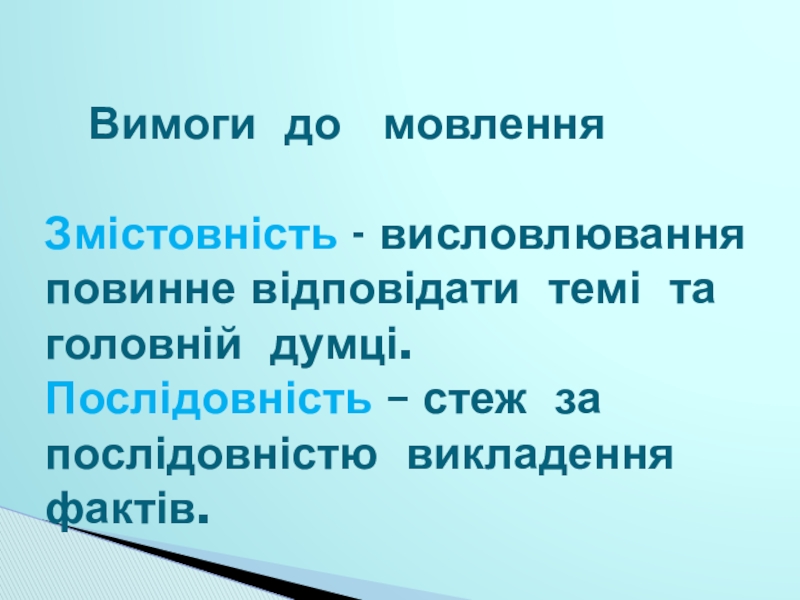 Вимоги до мовлення

Змістовність - висловлювання повинне відповідати темі та головній думці.
Послідовність – стеж за послідовністю викладення фактів.